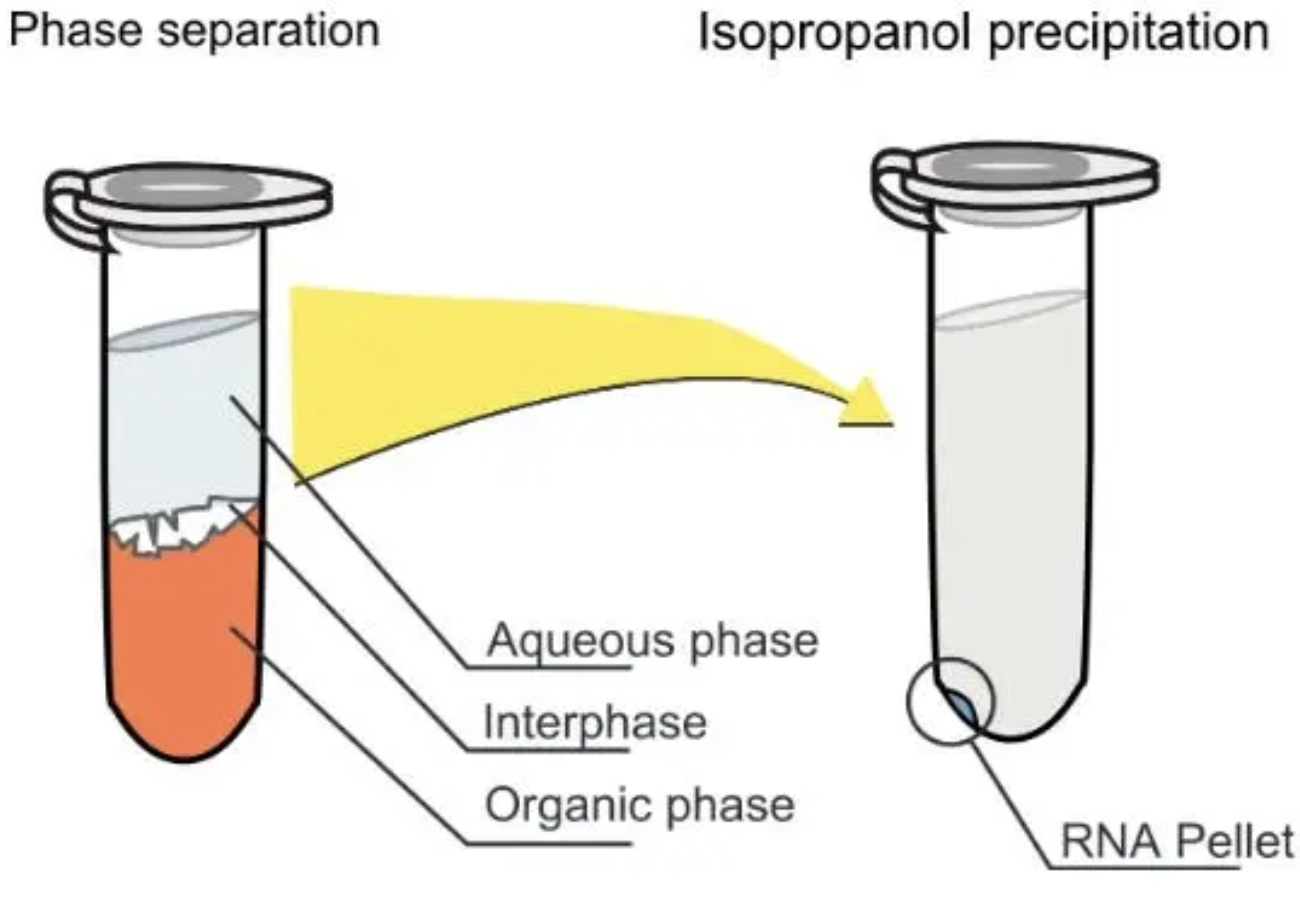 Phase separation

Isopropanol precipitation

Aqueous phase

Interphase

Organic phase

RNA Pellet